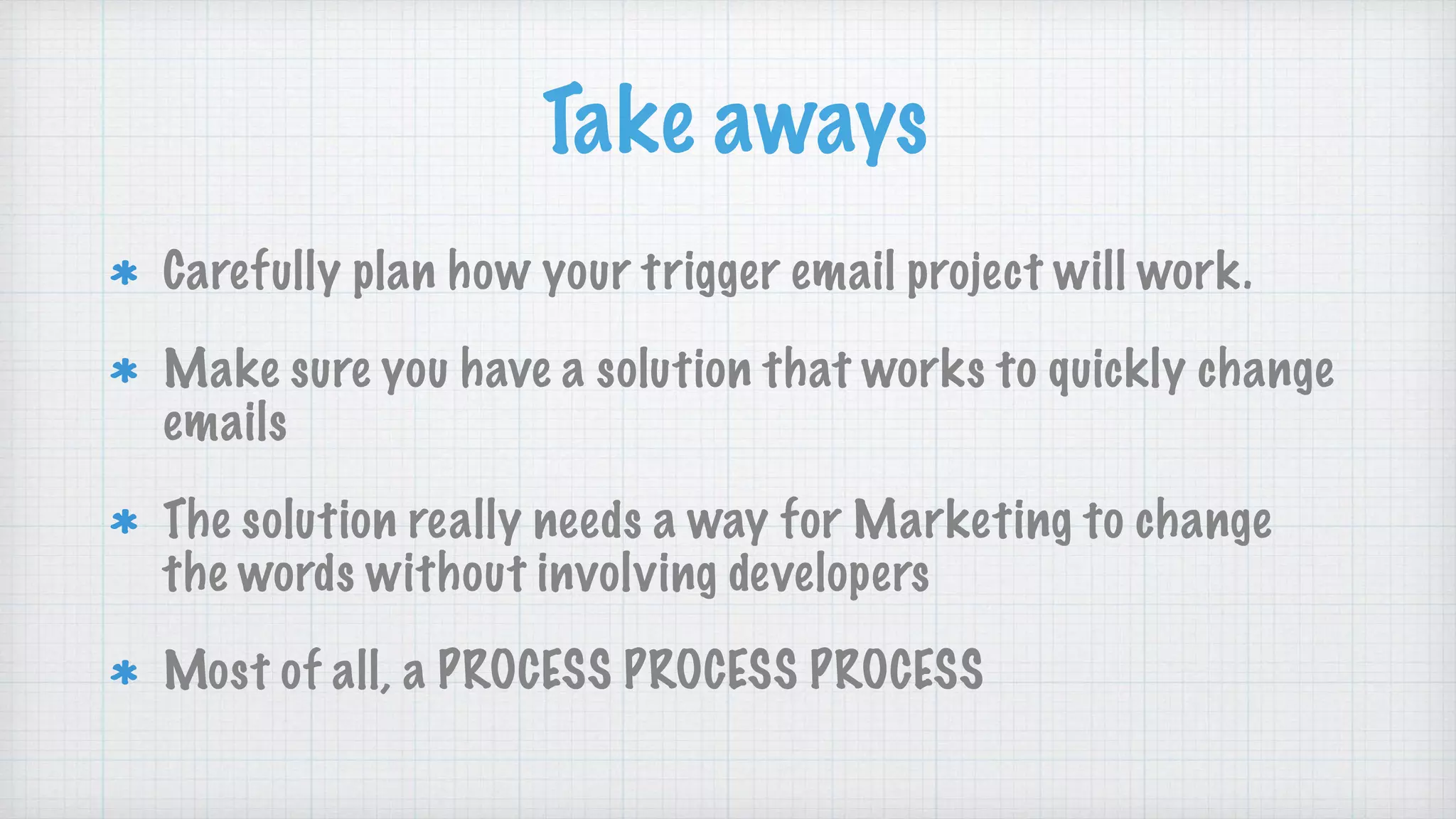 Take aways

* Carefully plan how your trigger email project will work.

* Make sure you have a solution that works to quickly change emails

* The solution really needs a way for Marketing to change the words without involving developers

* Most of all, a PROCESS PROCESS PROCESS